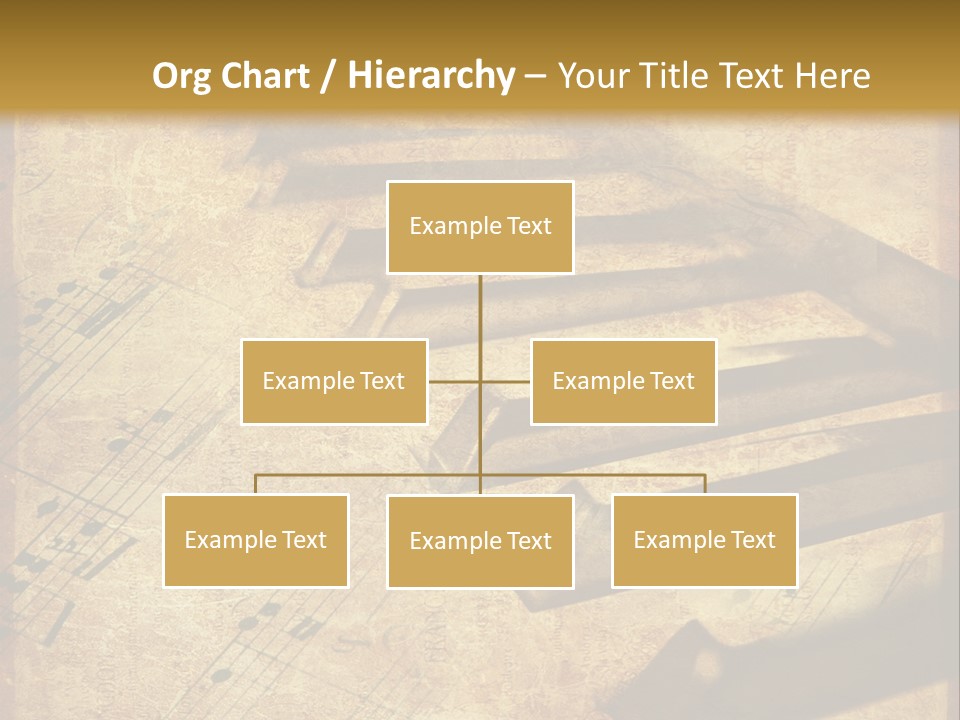 Org Chart / Hierarchy – Your Title Text Here

Example Text

Example Text

Example Text

Example Text

Example Text

Example Text